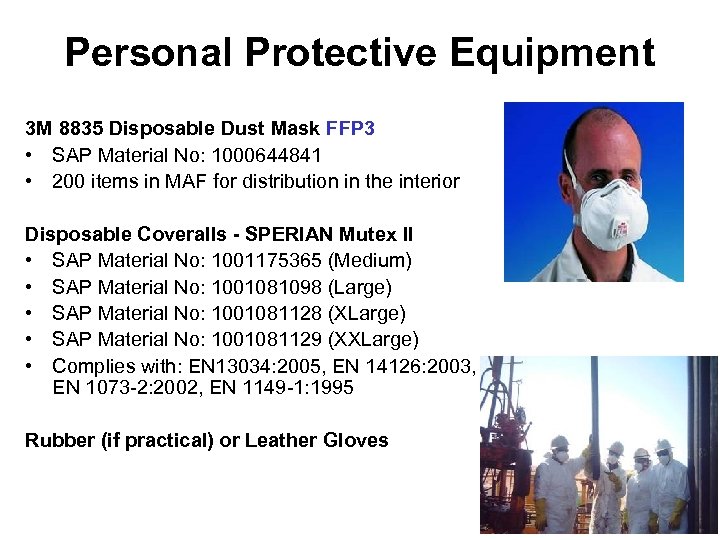 Personal Protective Equipment

3M 8835 Disposable Dust Mask FFP3
• SAP Material No: 1000644841
• 200 items in MAF for distribution in the interior

Disposable Coveralls - SPERIAN Mutex II
• SAP Material No: 1001175365 (Medium)
• SAP Material No: 1001081098 (Large)
• SAP Material No: 1001081128 (XLarge)
• SAP Material No: 1001081129 (XXLarge)
• Complies with: EN13034:2005, EN 14126:2003, EN 1073-2:2002, EN 1149-1:1995

Rubber (if practical) or Leather Gloves